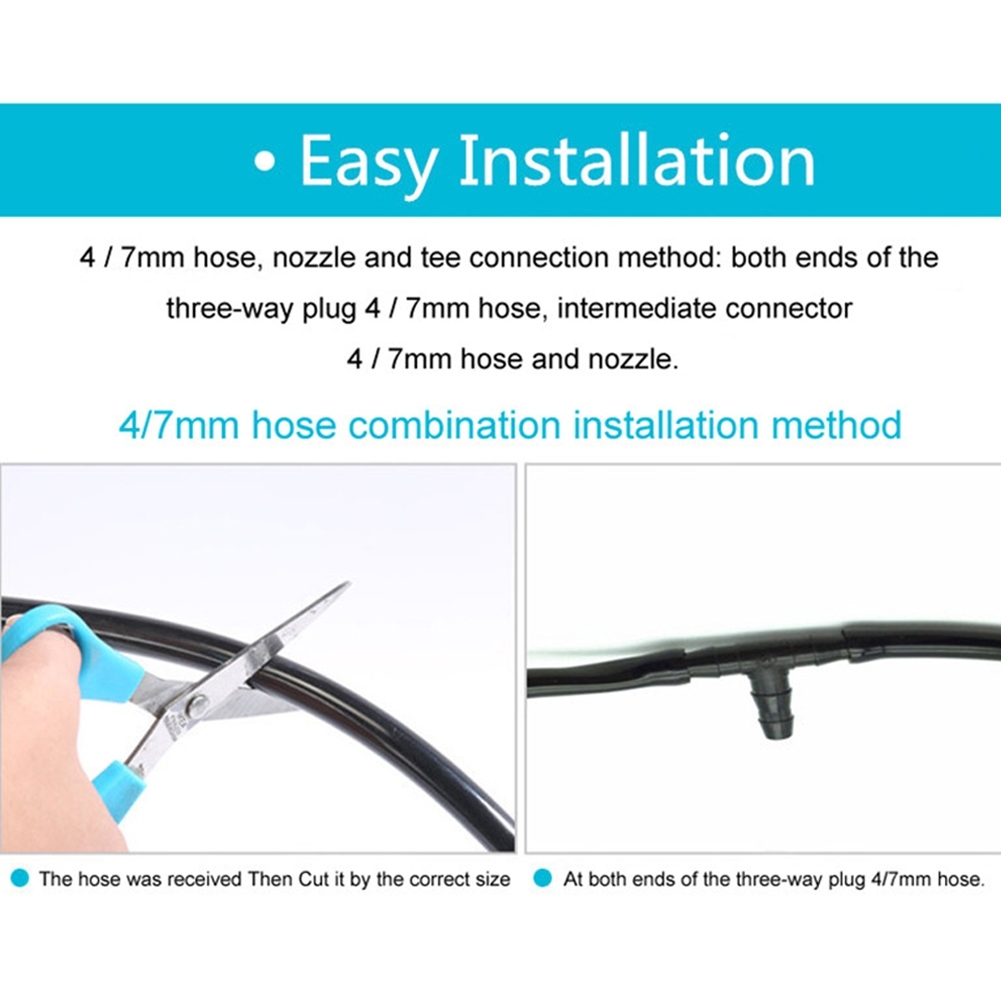 • Easy Installation

4 / 7mm hose, nozzle and tee connection method: both ends of the three-way plug 4 / 7mm hose, intermediate connector 4 / 7mm hose and nozzle.

4/7mm hose combination installation method

The hose was received Then Cut it by the correct size

At both ends of the three-way plug 4/7mm hose.